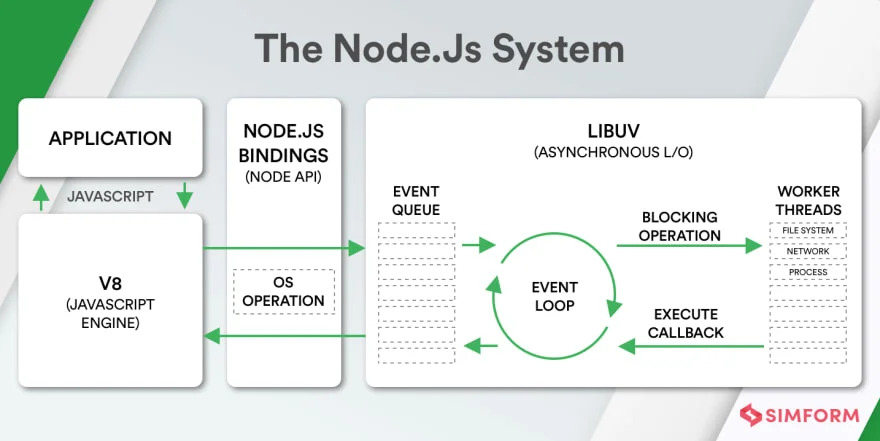 The Node.Js System

APPLICATION

JAVASCRIPT

V8
(JAVASCRIPT ENGINE)

NODE.JS BINDINGS
(NODE API)

OS OPERATION

LIBUV
(ASYNCHRONOUS L/O)

EVENT QUEUE

EVENT LOOP

BLOCKING OPERATION

EXECUTE CALLBACK

WORKER THREADS

FILE SYSTEM

NETWORK

PROCESS

SIMFORM